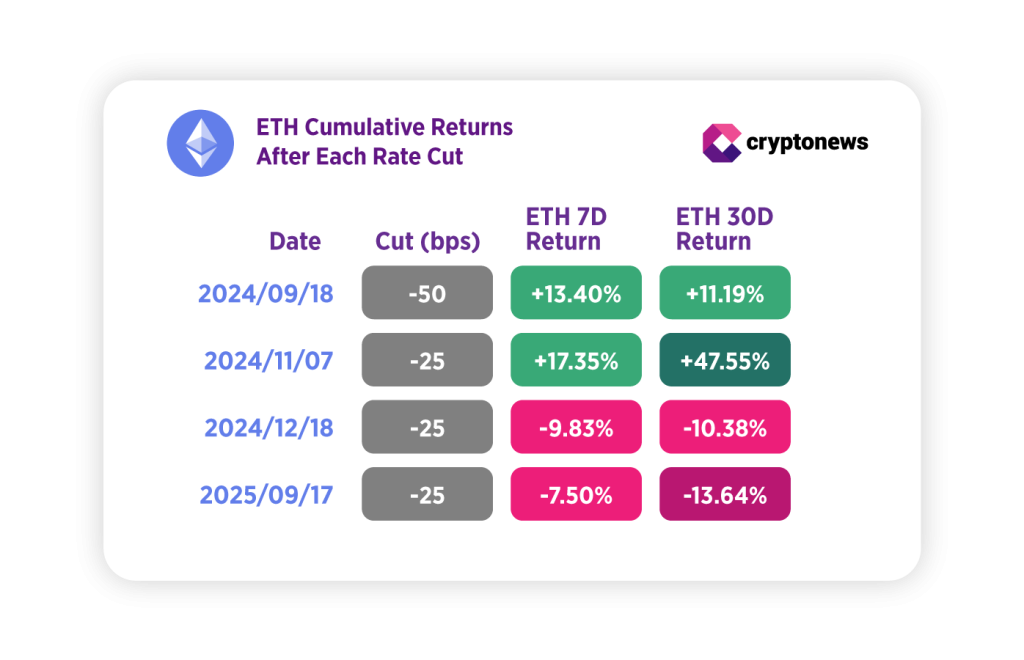 ETH Cumulative Returns After Each Rate Cut

cryptonews

| Date | Cut (bps) | ETH 7D Return | ETH 30D Return |
|---|---|---|---|
| 2024/09/18 | -50 | +13.40% | +11.19% |
| 2024/11/07 | -25 | +17.35% | +47.55% |
| 2024/12/18 | -25 | -9.83% | -10.38% |
| 2025/09/17 | -25 | -7.50% | -13.64% |